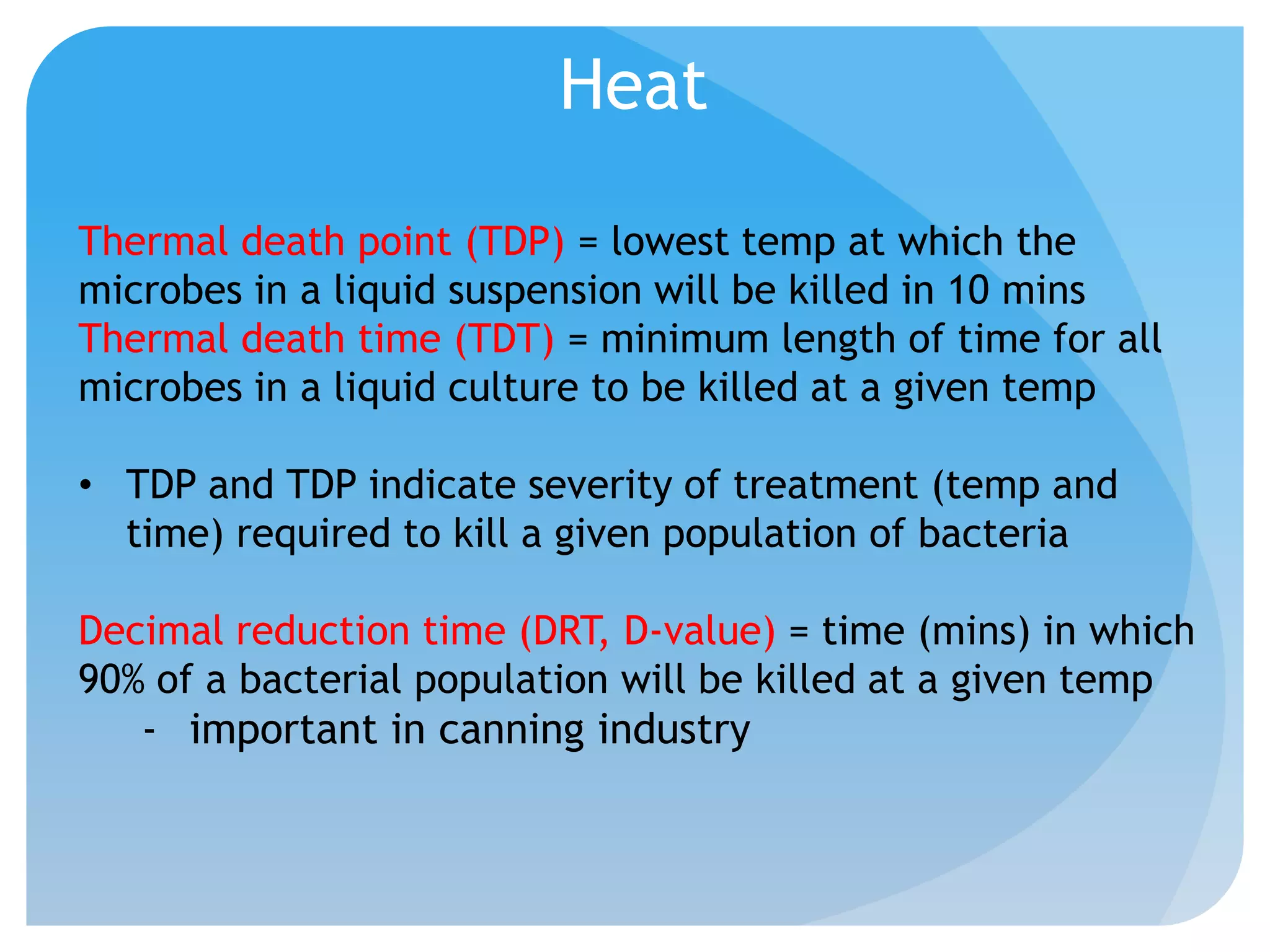 Heat

Thermal death point (TDP) = lowest temp at which the microbes in a liquid suspension will be killed in 10 mins
Thermal death time (TDT) = minimum length of time for all microbes in a liquid culture to be killed at a given temp

• TDP and TDP indicate severity of treatment (temp and time) required to kill a given population of bacteria

Decimal reduction time (DRT, D-value) = time (mins) in which 90% of a bacterial population will be killed at a given temp
- important in canning industry